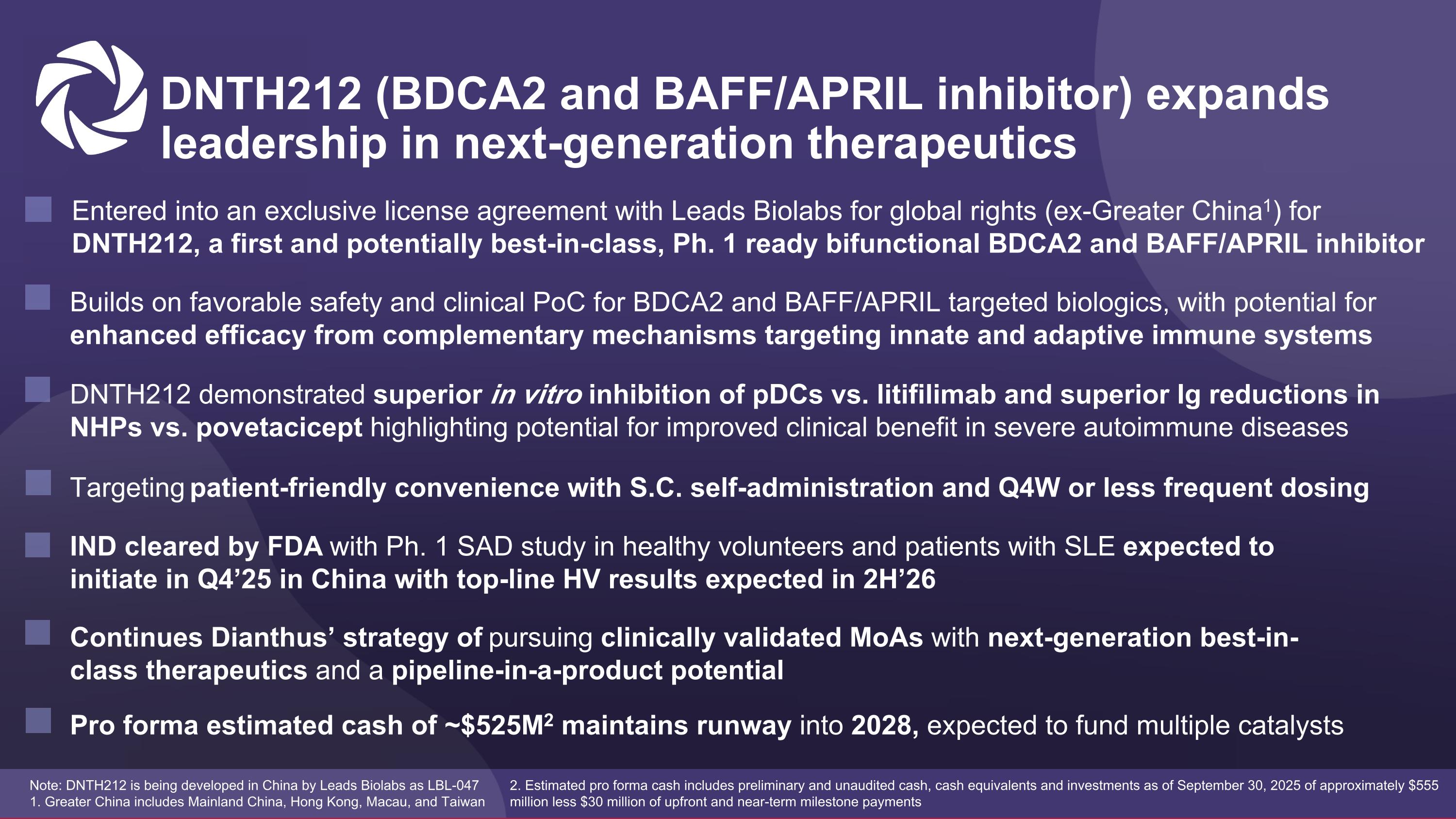 DNTH212 (BDCA2 and BAFF/APRIL inhibitor) expands leadership in next-generation therapeutics

Entered into an exclusive license agreement with Leads Biolabs for global rights (ex-Greater China$^1$) for DNTH212, a first and potentially best-in-class, Ph. 1 ready bifunctional BDCA2 and BAFF/APRIL inhibitor

Builds on favorable safety and clinical PoC for BDCA2 and BAFF/APRIL targeted biologics, with potential for enhanced efficacy from complementary mechanisms targeting innate and adaptive immune systems

DNTH212 demonstrated superior in vitro inhibition of pDCs vs. litifilimab and superior Ig reductions in NHPs vs. povetacicept highlighting potential for improved clinical benefit in severe autoimmune diseases

Targeting patient-friendly convenience with S.C. self-administration and Q4W or less frequent dosing

IND cleared by FDA with Ph. 1 SAD study in healthy volunteers and patients with SLE expected to initiate in Q4'25 in China with top-line HV results expected in 2H'26

Continues Dianthus' strategy of pursuing clinically validated MoAs with next-generation best-in-class therapeutics and a pipeline-in-a-product potential

Pro forma estimated cash of ~\$525M$^2$ maintains runway into 2028, expected to fund multiple catalysts

Note: DNTH212 is being developed in China by Leads Biolabs as LBL-047
1. Greater China includes Mainland China, Hong Kong, Macau, and Taiwan

2. Estimated pro forma cash includes preliminary and unaudited cash, cash equivalents and investments as of September 30, 2025 of approximately \$555 million less \$30 million of upfront and near-term milestone payments